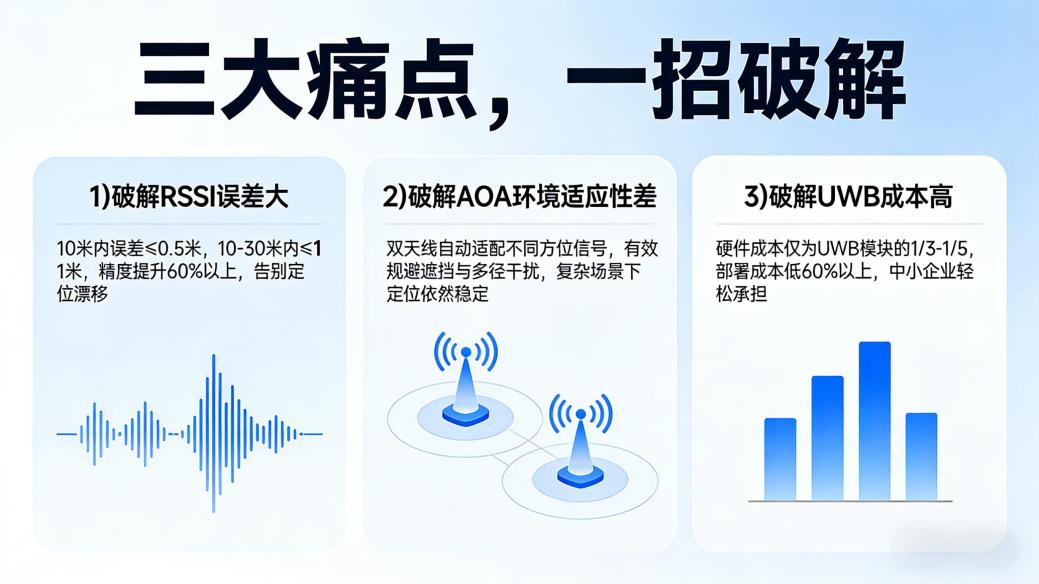 三大痛点，一招破解

1)破解RSSI误差大

10米内误差≤0.5米，10-30米内≤1 1米，精度提升60%以上，告别定位漂移

2)破解AOA环境适应性差

双天线自动适配不同方位信号，有效规避遮挡与多径干扰，复杂场景下定位依然稳定

3)破解UWB成本高

硬件成本仅为UWB模块的1/3-1/5，部署成本低60%以上，中小企业轻松承担